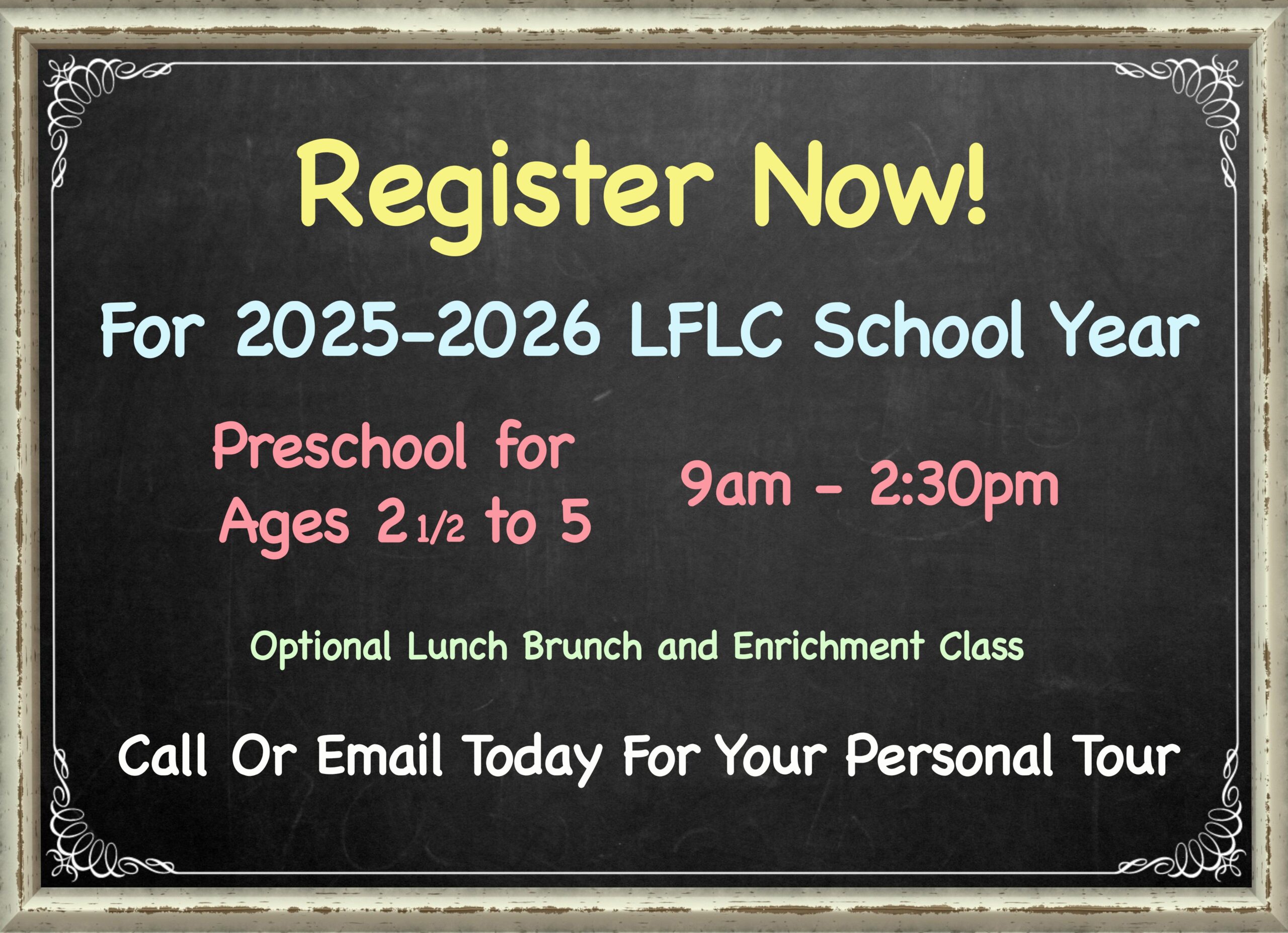 Register Now!

For 2025-2026 LFLC School Year

Preschool for Ages 2 1/2 to 5

9am - 2:30pm

Optional Lunch Brunch and Enrichment Class

Call Or Email Today For Your Personal Tour